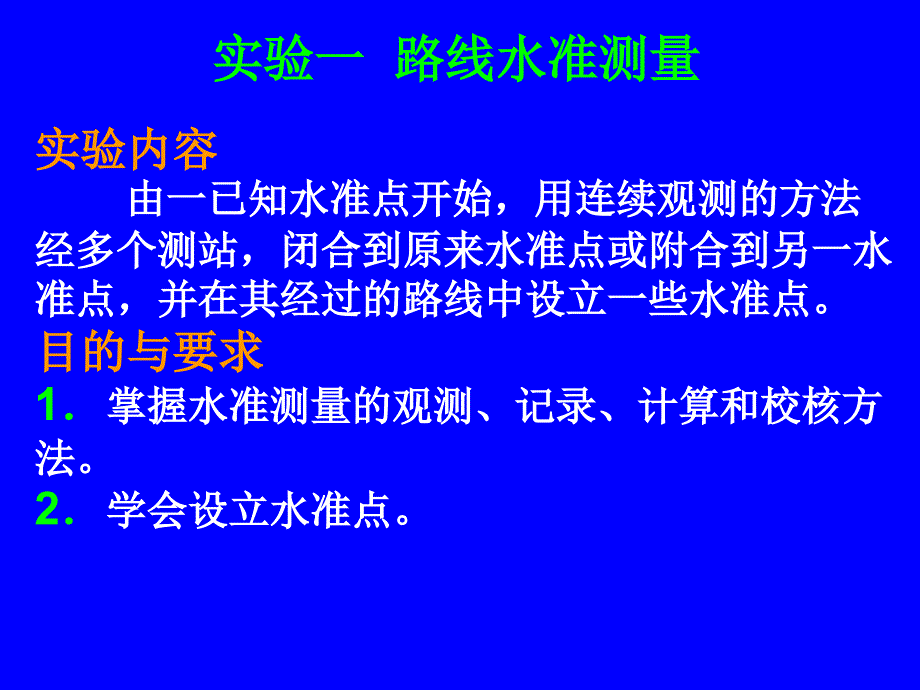 实验一 路线水准测量

实验内容

由一已知水准点开始，用连续观测的方法经多个测站，闭合到原来水准点或附合到另一水准点，并在其经过的路线中设立一些水准点。

目的与要求

1. 掌握水准测量的观测、记录、计算和校核方法。

2. 学会设立水准点。